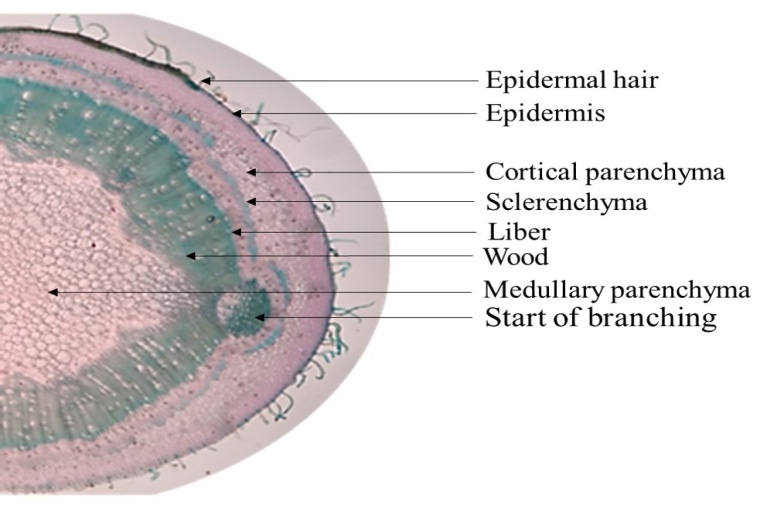 Epidermal hair
Epidermis
Cortical parenchyma
Sclerenchyma
Liber
Wood
Medullary parenchyma
Start of branching